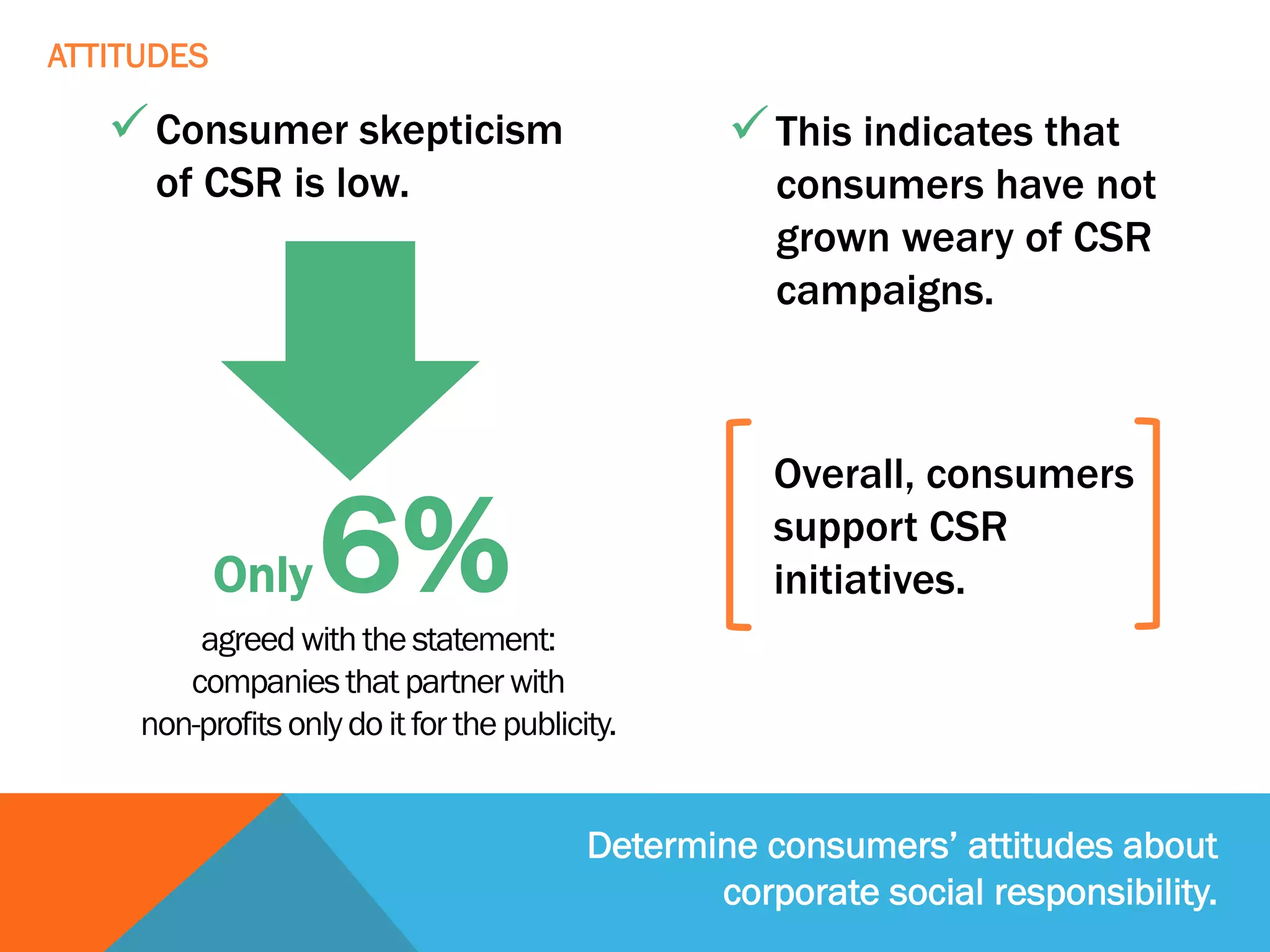 ATTITUDES

✓ Consumer skepticism of CSR is low.

Only 6%

agreed with the statement: companies that partner with non-profits only do it for the publicity.

✓ This indicates that consumers have not grown weary of CSR campaigns.

Overall, consumers support CSR initiatives.

Determine consumers' attitudes about corporate social responsibility.